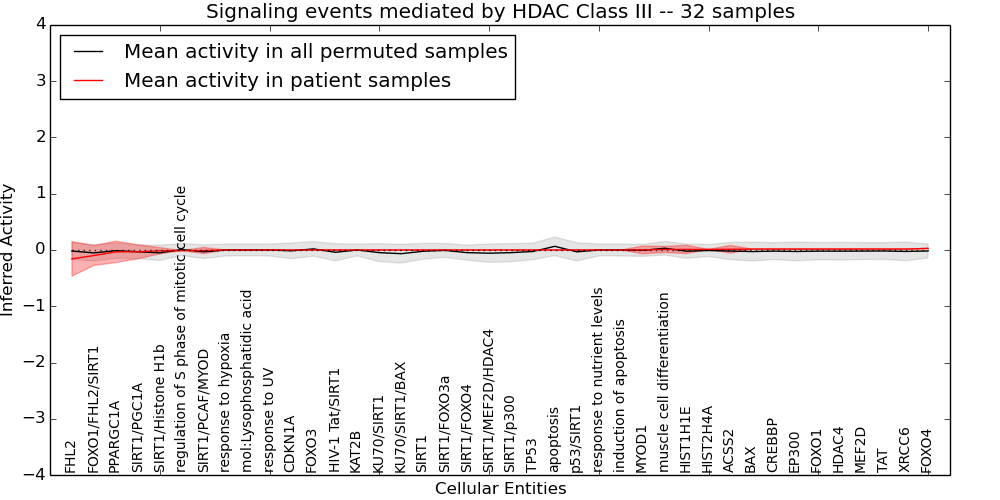 Signaling events mediated by HDAC Class III -- 32 samples

Mean activity in all permuted samples
Mean activity in patient samples

Inferred Activity

4
3
2
1
0
−1
−2
−3
−4

FHL2
FOXO1/FHL2/SIRT1
PPARGC1A
SIRT1/PGC1A
SIRT1/Histone H1b
regulation of S phase of mitotic cell cycle
SIRT1/PCAF/MYOD
response to hypoxia
mol:Lysophosphatidic acid
response to UV
CDKN1A
FOXO3
HIV-1 Tat/SIRT1
KAT2B
KU70/SIRT1
KU70/SIRT1/BAX
SIRT1
SIRT1/FOXO3a
SIRT1/FOXO4
SIRT1/MEF2D/HDAC4
SIRT1/p300
TP53
apoptosis
p53/SIRT1
response to nutrient levels
induction of apoptosis
MYOD1
muscle cell differentiation
HIST1H1E
HIST2H4A
ACSS2
BAX
CREBBP
EP300
FOXO1
HDAC4
MEF2D
TAT
XRCC6
FOXO4

Cellular Entities